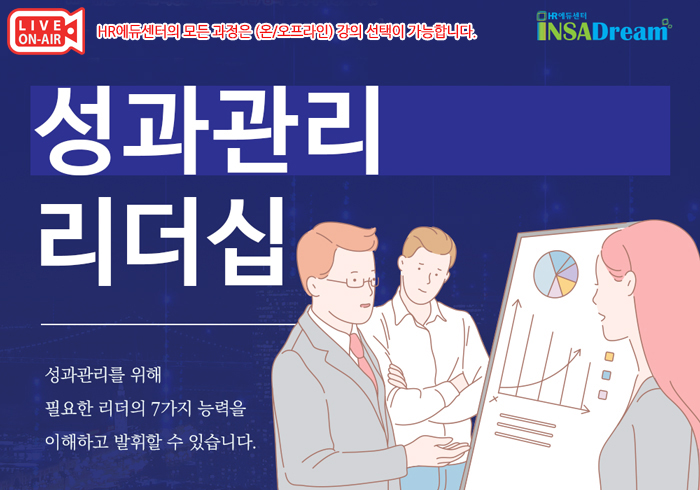 LIVE ON-AIR

HR에듀센터의 모든 과정은 (온/오프라인) 강의 선택이 가능합니다.

HR에듀센터 INSADream

성과관리
리더십

성과관리를 위해
필요한 리더의 7가지 능력을
이해하고 발휘할 수 있습니다.